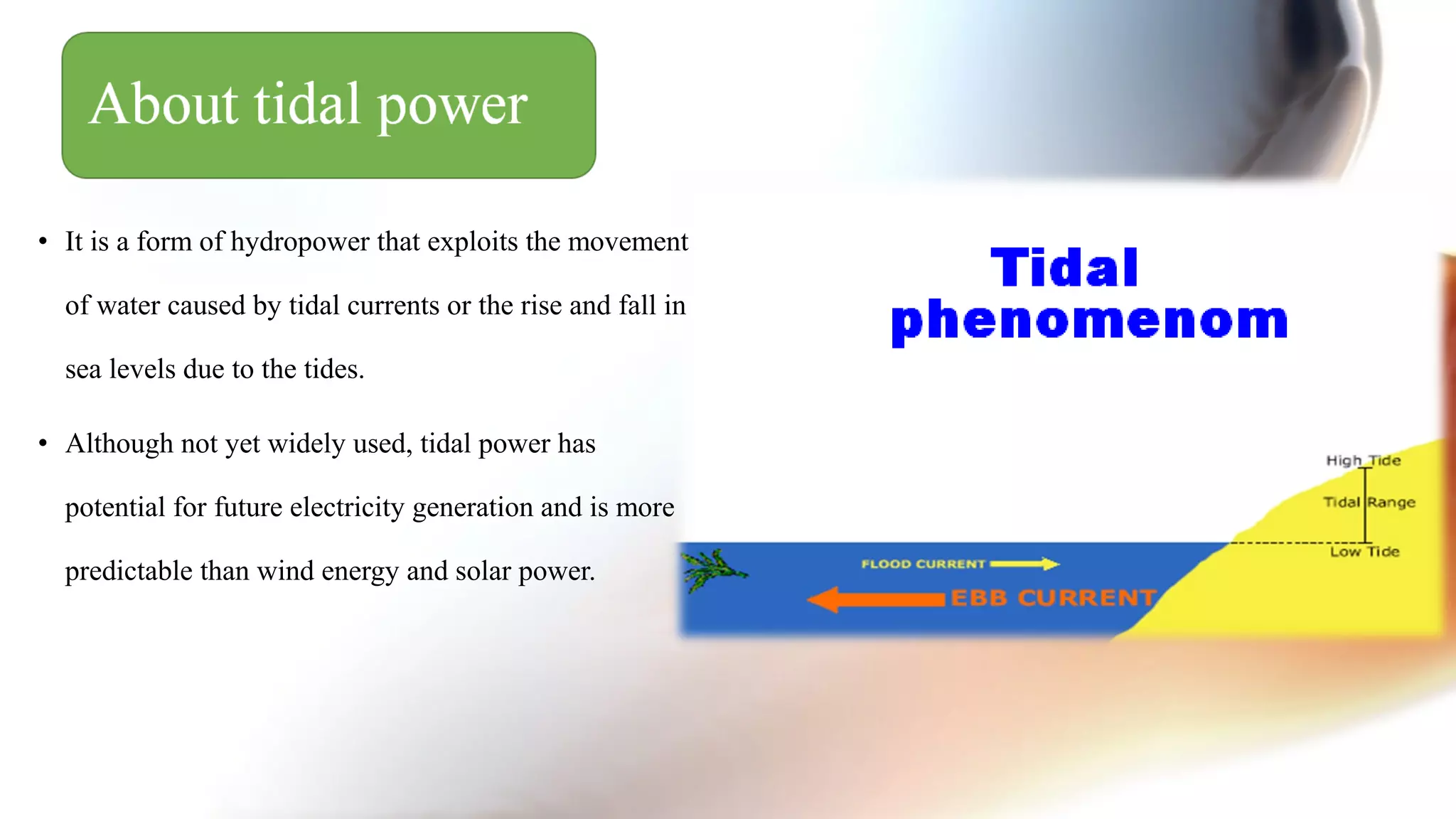 About tidal power

• It is a form of hydropower that exploits the movement of water caused by tidal currents or the rise and fall in sea levels due to the tides.

• Although not yet widely used, tidal power has potential for future electricity generation and is more predictable than wind energy and solar power.

Tidal phenomenom

High Tide
Tidal Range
Low Tide
FLOOD CURRENT
EBB CURRENT